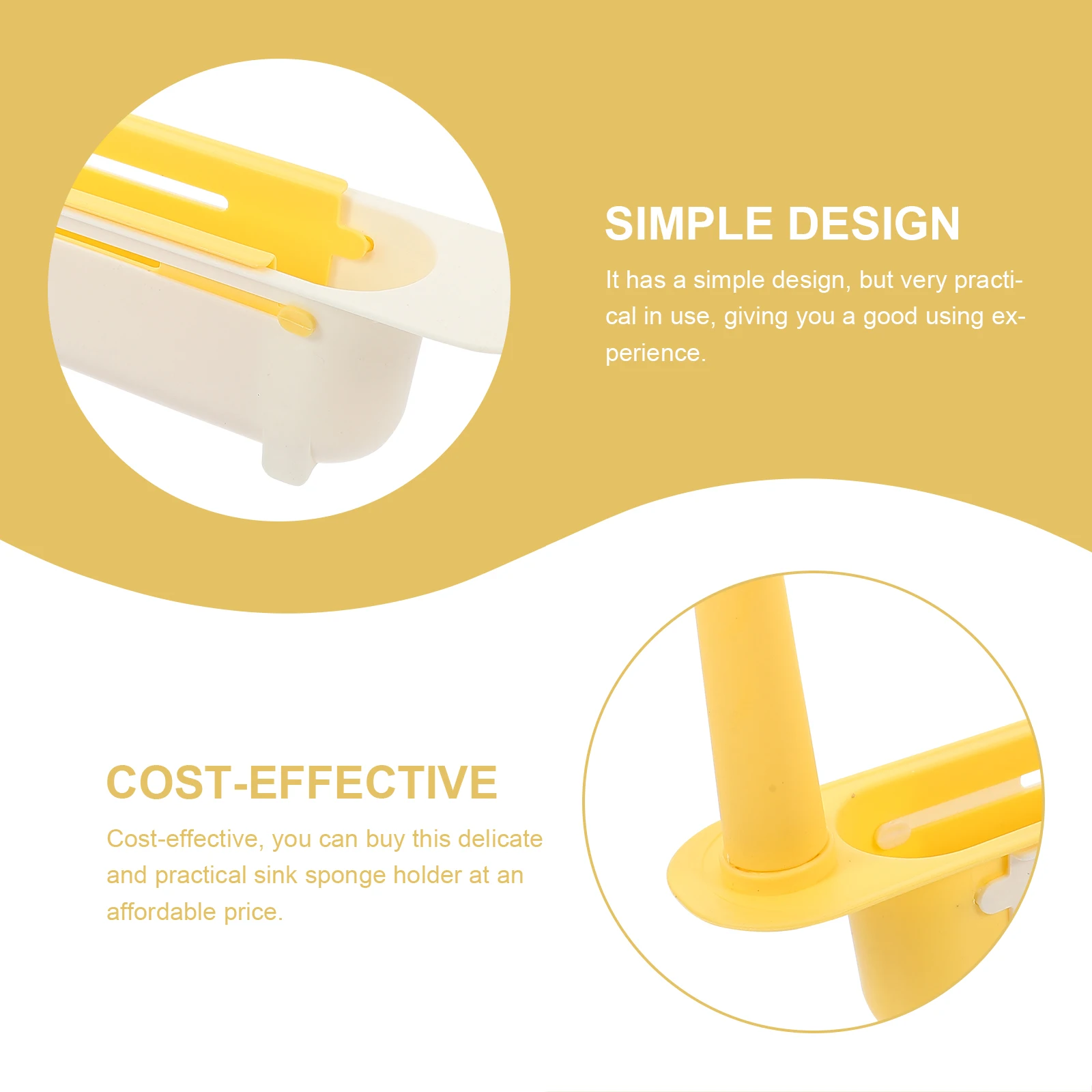 SIMPLE DESIGN

It has a simple design, but very practical in use, giving you a good using experience.

COST-EFFECTIVE

Cost-effective, you can buy this delicate and practical sink sponge holder at an affordable price.